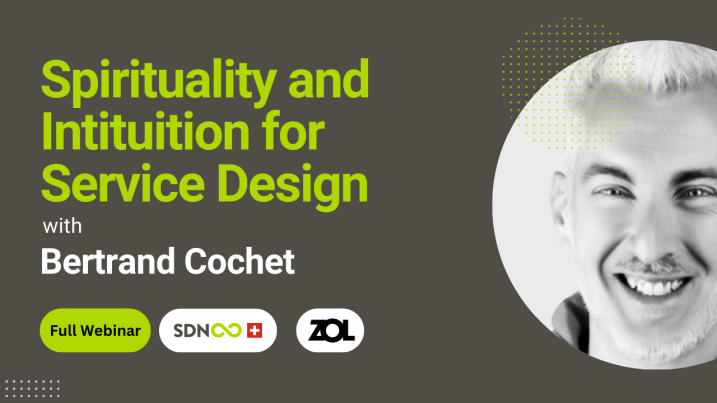 Spirituality and Intituition for Service Design

with

Bertrand Cochet

Full Webinar

SDN

ZOL